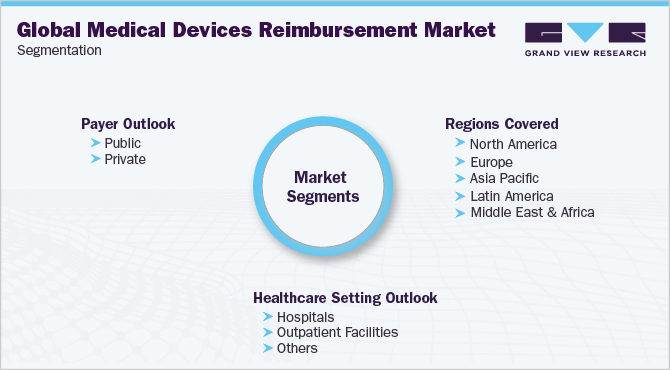 Global Medical Devices Reimbursement Market
Segmentation

GRAND VIEW RESEARCH

Payer Outlook
Public
Private

Market Segments

Regions Covered
North America
Europe
Asia Pacific
Latin America
Middle East & Africa

Healthcare Setting Outlook
Hospitals
Outpatient Facilities
Others